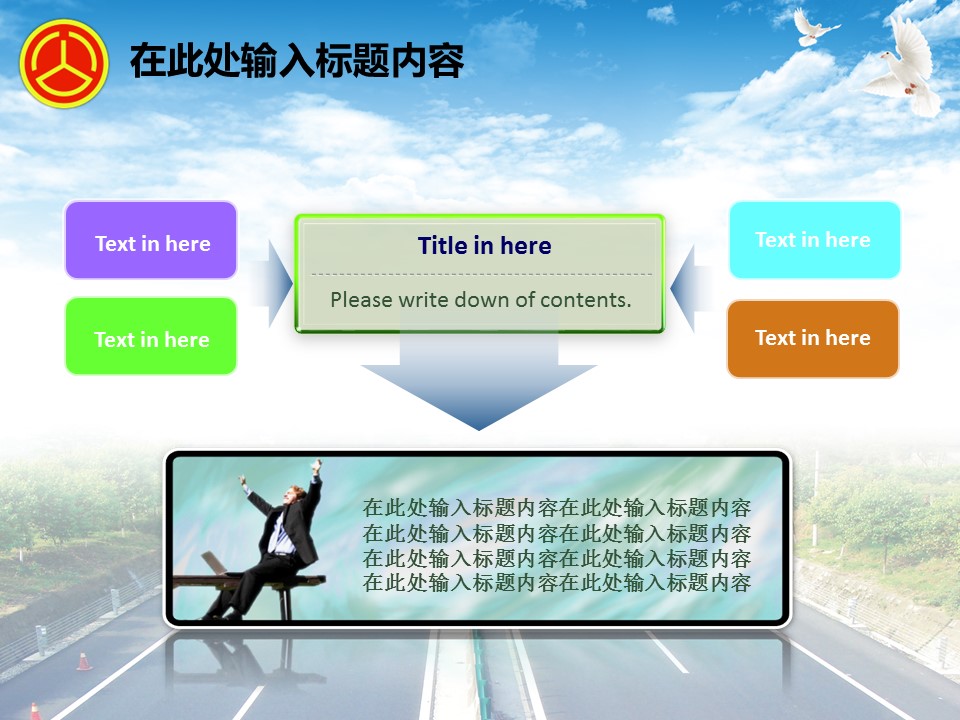 在此处输入标题内容

Text in here

Text in here

Title in here

Please write down of contents.

Text in here

Text in here

在此处输入标题内容在此处输入标题内容
在此处输入标题内容在此处输入标题内容
在此处输入标题内容在此处输入标题内容
在此处输入标题内容在此处输入标题内容